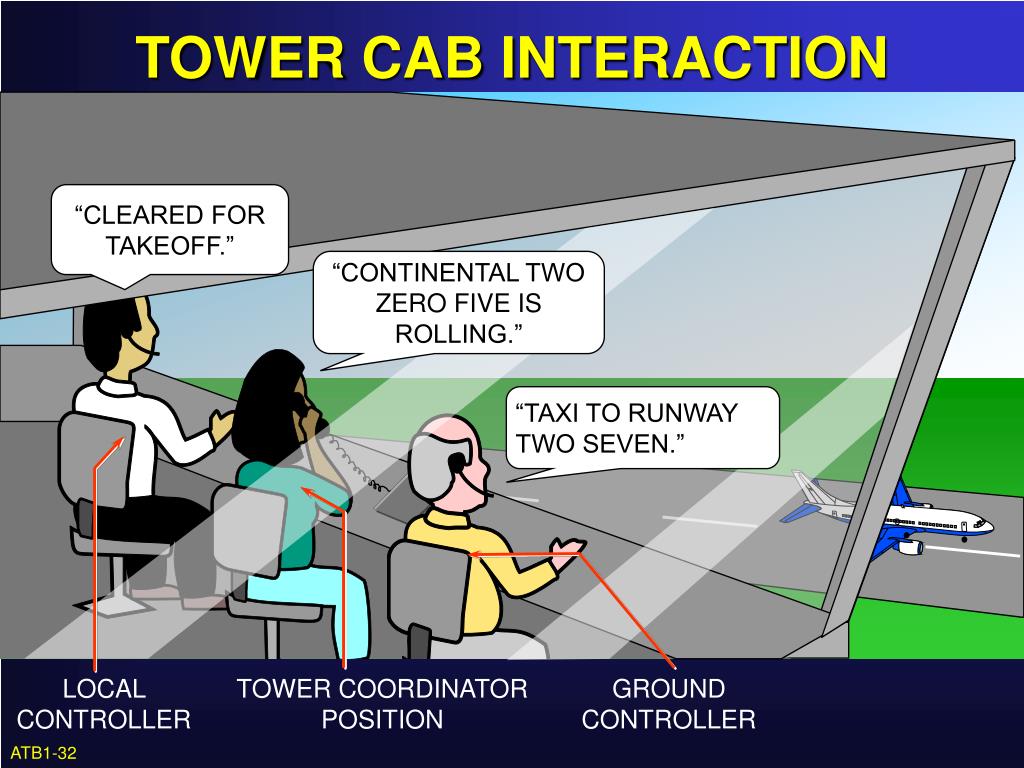 TOWER CAB INTERACTION

“CLEARED FOR TAKEOFF.”

“CONTINENTAL TWO ZERO FIVE IS ROLLING.”

“TAXI TO RUNWAY TWO SEVEN.”

LOCAL CONTROLLER

TOWER COORDINATOR POSITION

GROUND CONTROLLER

ATB1-32